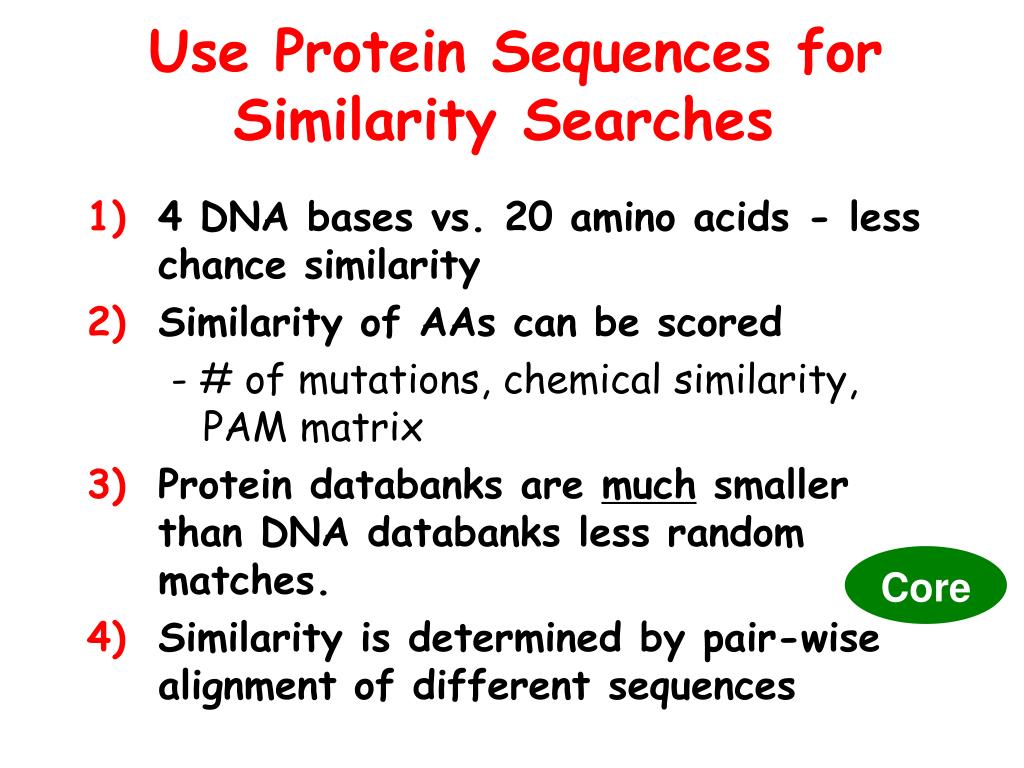 Use Protein Sequences for Similarity Searches

1) 4 DNA bases vs. 20 amino acids - less chance similarity

2) Similarity of AAs can be scored

- # of mutations, chemical similarity, PAM matrix

3) Protein databanks are much smaller than DNA databanks less random matches.

Core

4) Similarity is determined by pair-wise alignment of different sequences